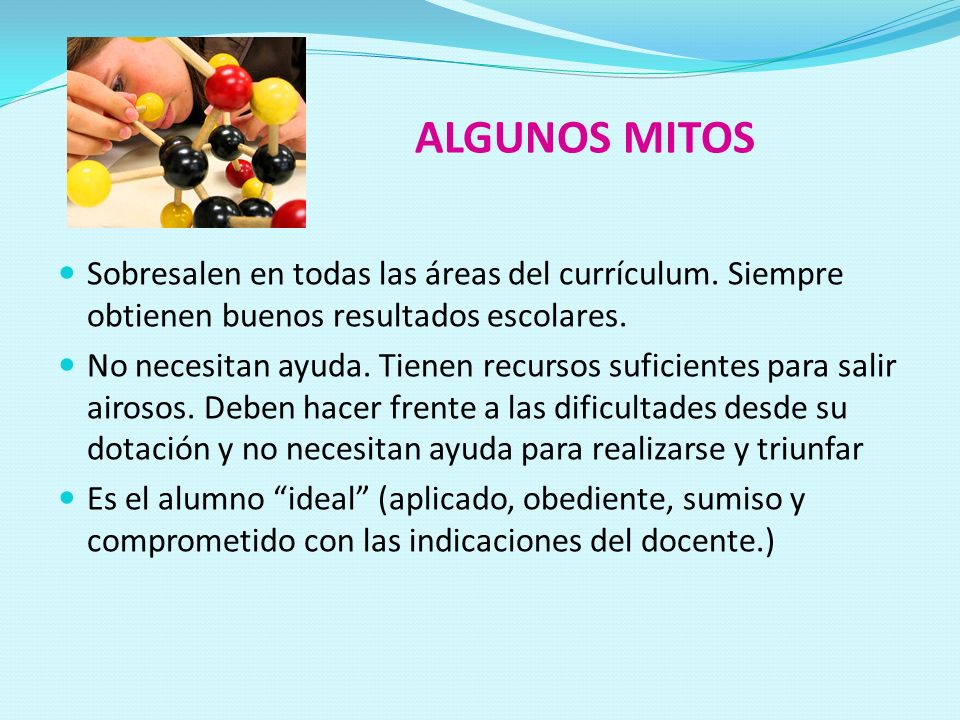 ALGUNOS MITOS

- Sobresalen en todas las áreas del currículum. Siempre obtienen buenos resultados escolares.
- No necesitan ayuda. Tienen recursos suficientes para salir airosos. Deben hacer frente a las dificultades desde su dotación y no necesitan ayuda para realizarse y triunfar
- Es el alumno “ideal” (aplicado, obediente, sumiso y comprometido con las indicaciones del docente.)